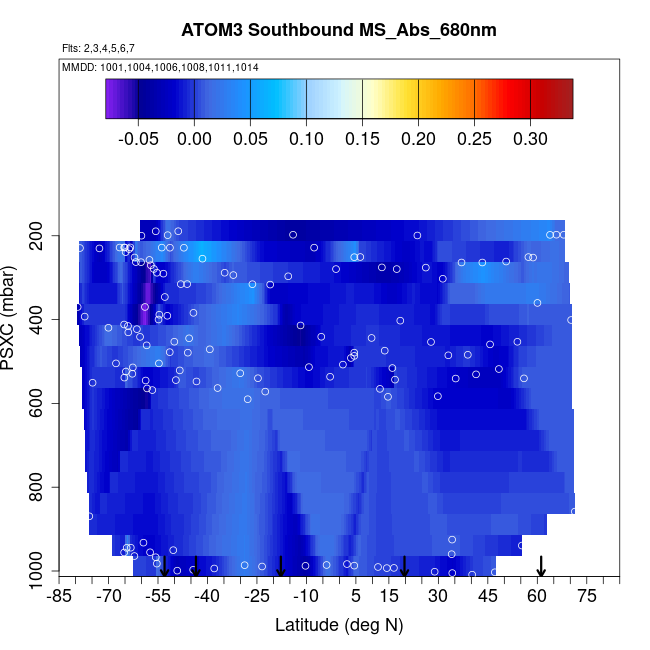 ATOM3 Southbound MS_Abs_680nm

Flts: 2,3,4,5,6,7

MMDD: 1001,1004,1006,1008,1011,1014

-0.05 0.00 0.05 0.10 0.15 0.20 0.25 0.30

PSXC (mbar)

200
400
600
800
1000

-85 -70 -55 -40 -25 -10 5 15 30 45 60 75

Latitude (deg N)